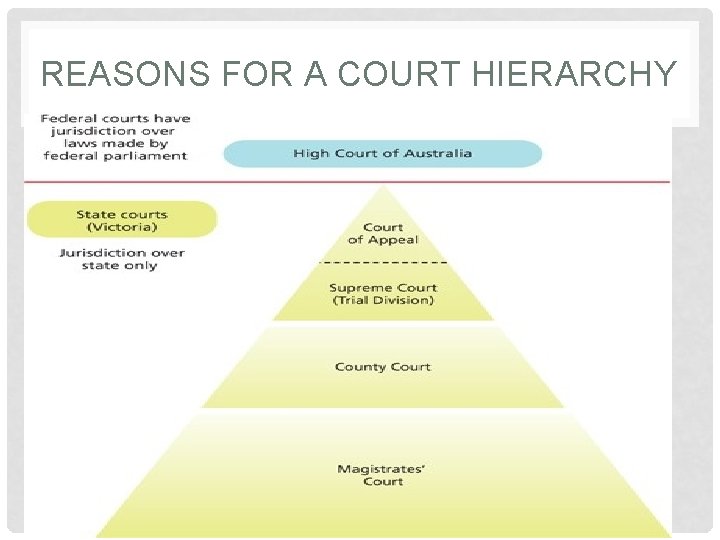 REASONS FOR A COURT HIERARCHY

Federal courts have jurisdiction over laws made by federal parliament

High Court of Australia

State courts (Victoria)

Jurisdiction over state only

Court of Appeal

Supreme Court (Trial Division)

County Court

Magistrates' Court